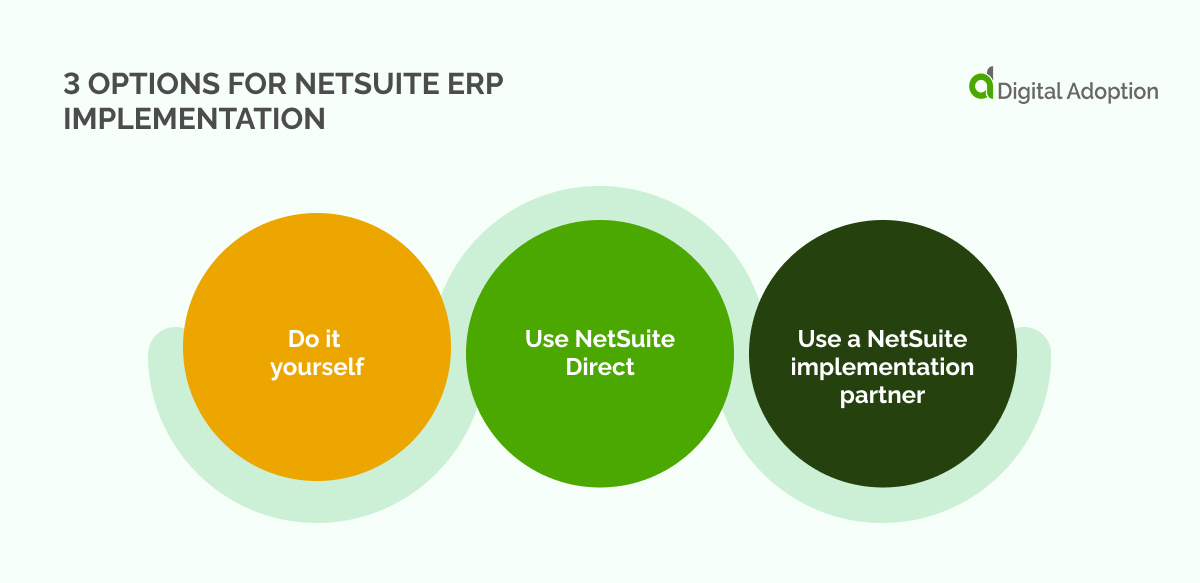 3 OPTIONS FOR NETSUITE ERP IMPLEMENTATION

Digital Adoption

Do it yourself

Use NetSuite Direct

Use a NetSuite implementation partner